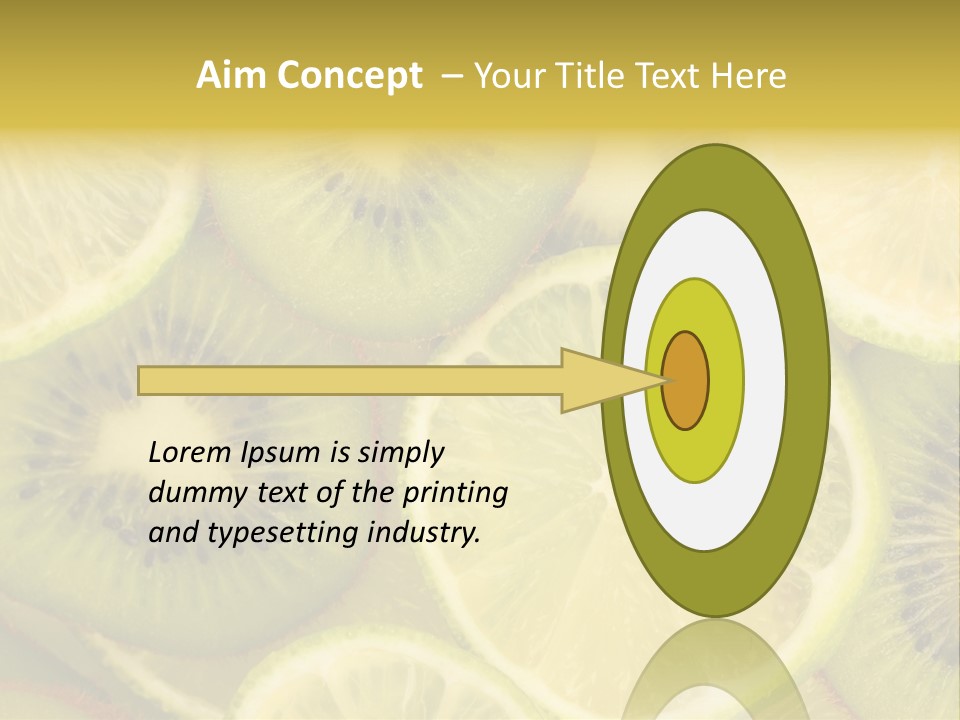 Aim Concept – Your Title Text Here

Lorem Ipsum is simply dummy text of the printing and typesetting industry.